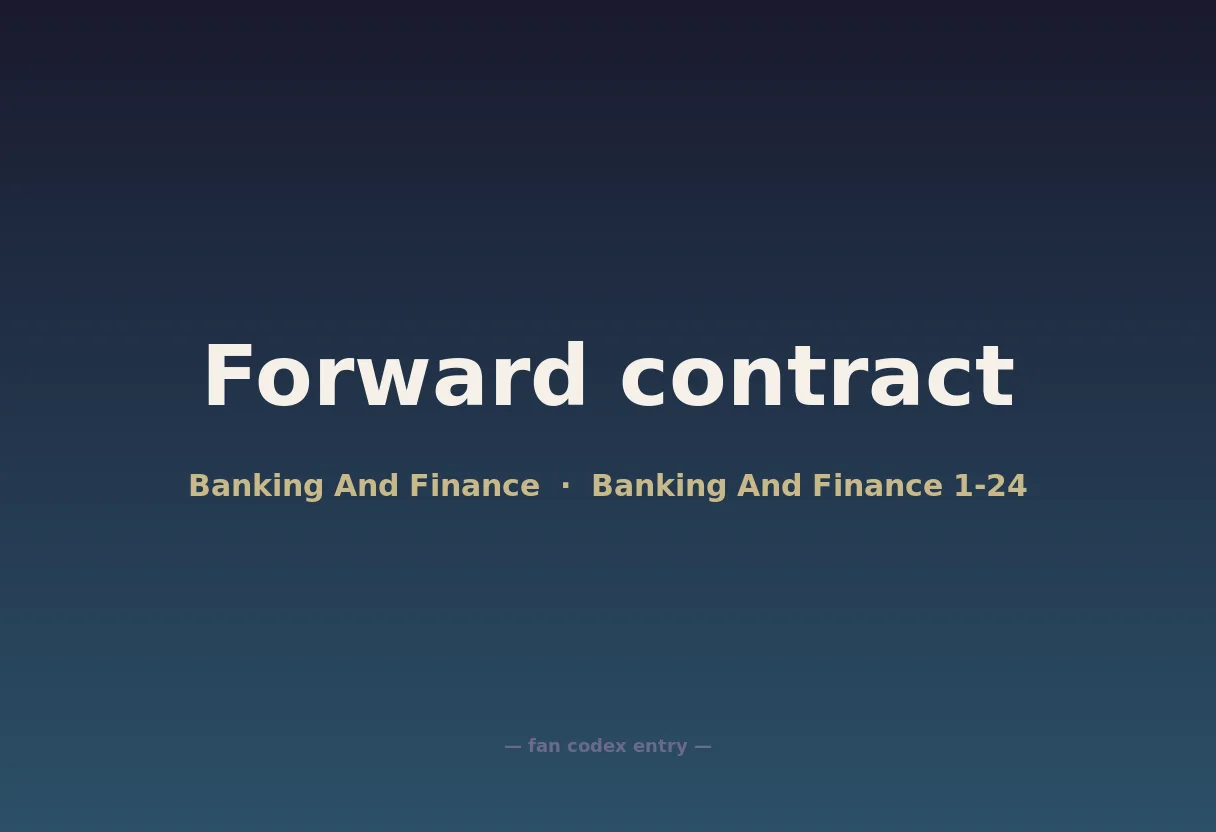 Forward contract

Banking And Finance · Banking And Finance 1-24

— fan codex entry —